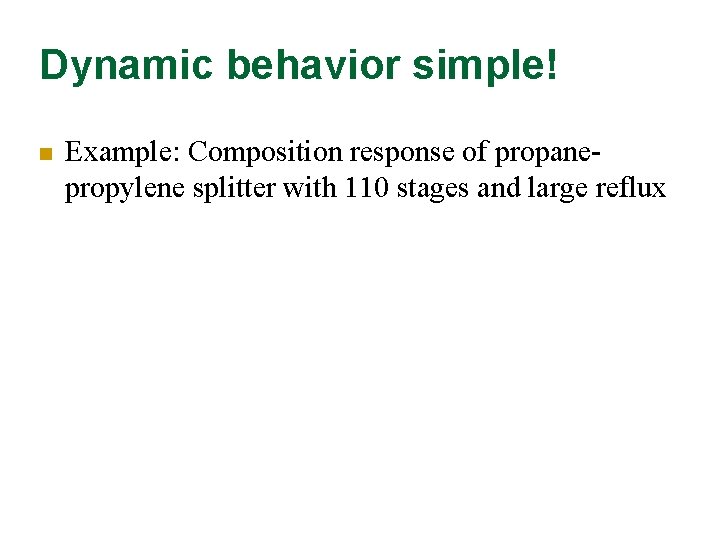 Dynamic behavior simple!

Example: Composition response of propane-propylene splitter with 110 stages and large reflux